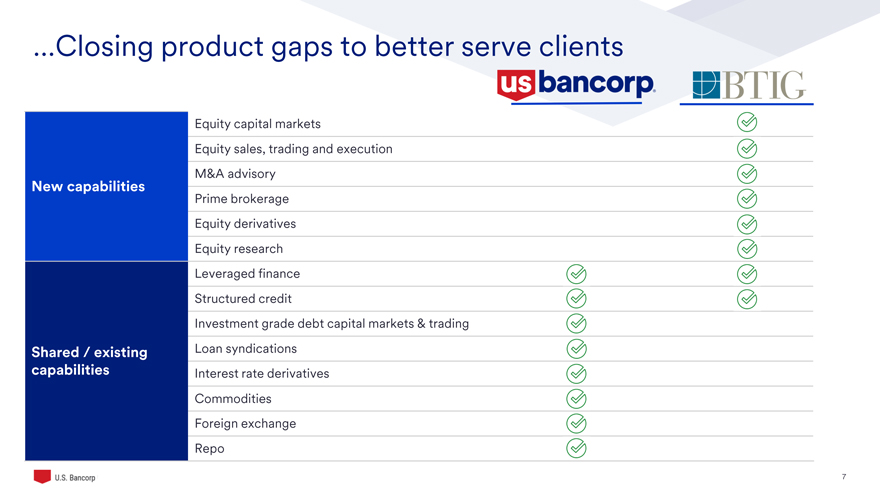 ...Closing product gaps to better serve clients

| | | us bancorp. | BTIG |
|---|---|---|---|
| New capabilities | Equity capital markets | | ✓ |
| | Equity sales, trading and execution | | ✓ |
| | M&A advisory | | ✓ |
| | Prime brokerage | | ✓ |
| | Equity derivatives | | ✓ |
| | Equity research | | ✓ |
| Shared / existing capabilities | Leveraged finance | ✓ | ✓ |
| | Structured credit | ✓ | ✓ |
| | Investment grade debt capital markets & trading | ✓ | |
| | Loan syndications | ✓ | |
| | Interest rate derivatives | ✓ | |
| | Commodities | ✓ | |
| | Foreign exchange | ✓ | |
| | Repo | ✓ | |

U.S. Bancorp

7